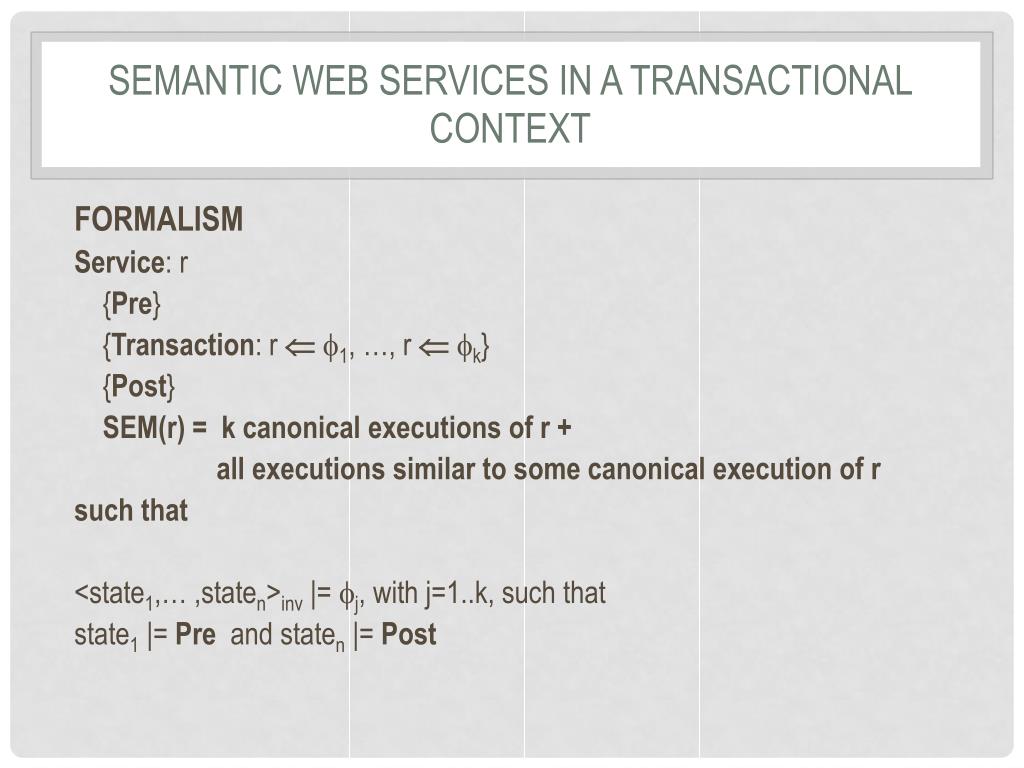 SEMANTIC WEB SERVICES IN A TRANSACTIONAL CONTEXT

FORMALISM
Service: r
{Pre}
{Transaction: r $\Leftarrow \phi_1$, …, r $\Leftarrow \phi_k$}
{Post}
SEM(r) = k canonical executions of r +
all executions similar to some canonical execution of r such that

<state$_1$,… ,state$_n$>$_{inv}$ |= $\phi_j$, with j=1..k, such that
state$_1$ |= Pre and state$_n$ |= Post